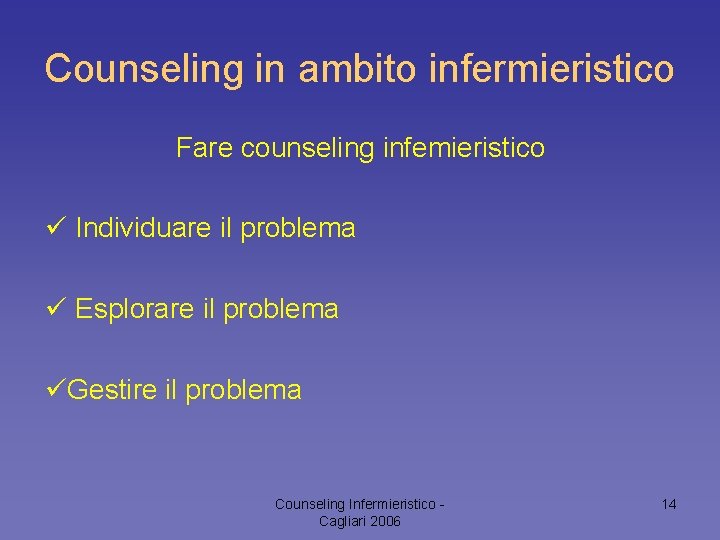 Counseling in ambito infermieristico

Fare counseling infemieristico

✓ Individuare il problema

✓ Esplorare il problema

✓Gestire il problema

Counseling Infermieristico - Cagliari 2006

14